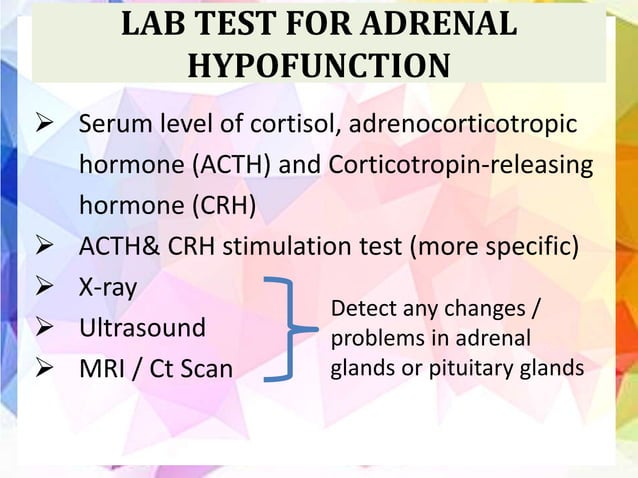 LAB TEST FOR ADRENAL HYPOFUNCTION

➢ Serum level of cortisol, adrenocorticotropic hormone (ACTH) and Corticotropin-releasing hormone (CRH)
➢ ACTH& CRH stimulation test (more specific)
➢ X-ray
➢ Ultrasound
➢ MRI / Ct Scan

Detect any changes / problems in adrenal glands or pituitary glands